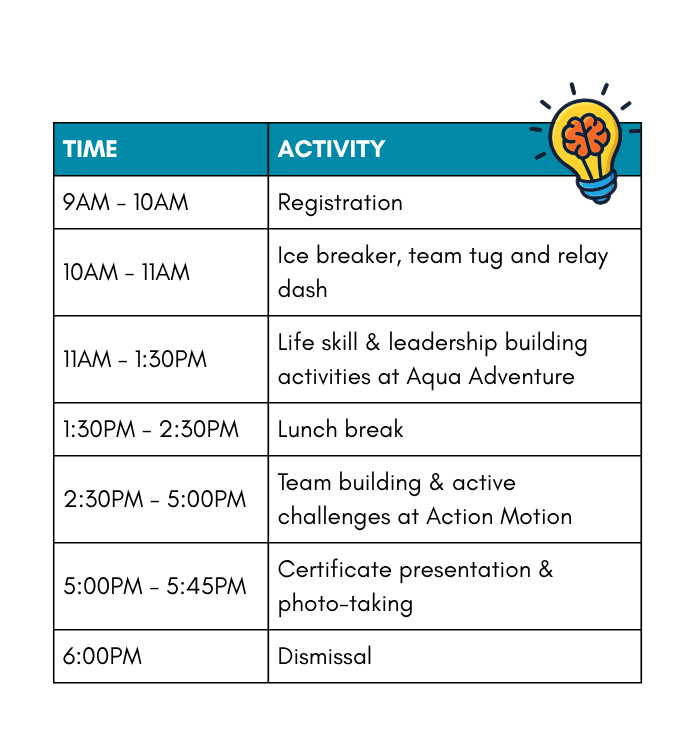 | TIME | ACTIVITY |
|---|---|
| 9AM - 10AM | Registration |
| 10AM - 11AM | Ice breaker, team tug and relay dash |
| 11AM - 1:30PM | Life skill & leadership building activities at Aqua Adventure |
| 1:30PM - 2:30PM | Lunch break |
| 2:30PM - 5:00PM | Team building & active challenges at Action Motion |
| 5:00PM - 5:45PM | Certificate presentation & photo-taking |
| 6:00PM | Dismissal |